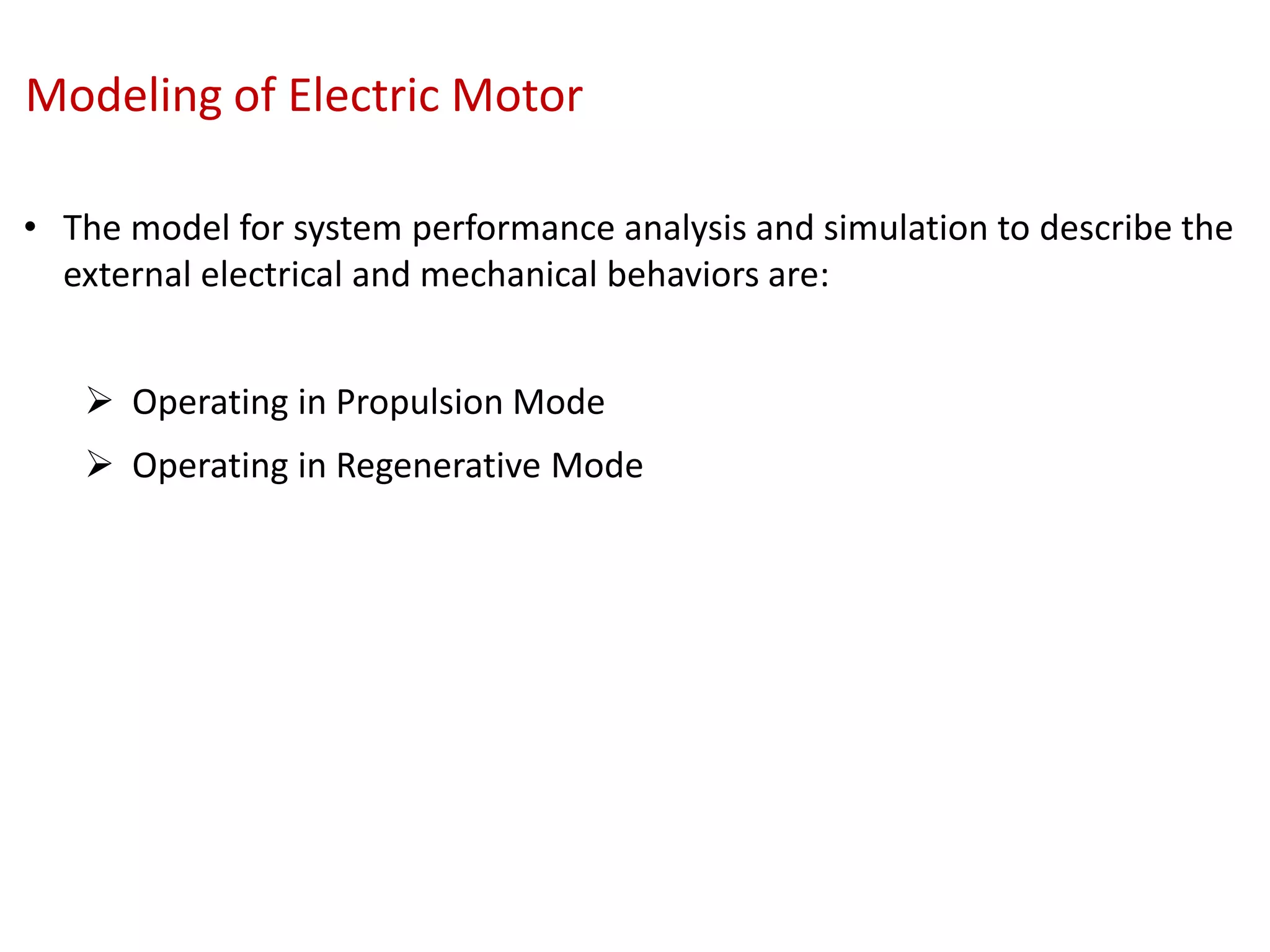 Modeling of Electric Motor

• The model for system performance analysis and simulation to describe the external electrical and mechanical behaviors are:

➢ Operating in Propulsion Mode

➢ Operating in Regenerative Mode